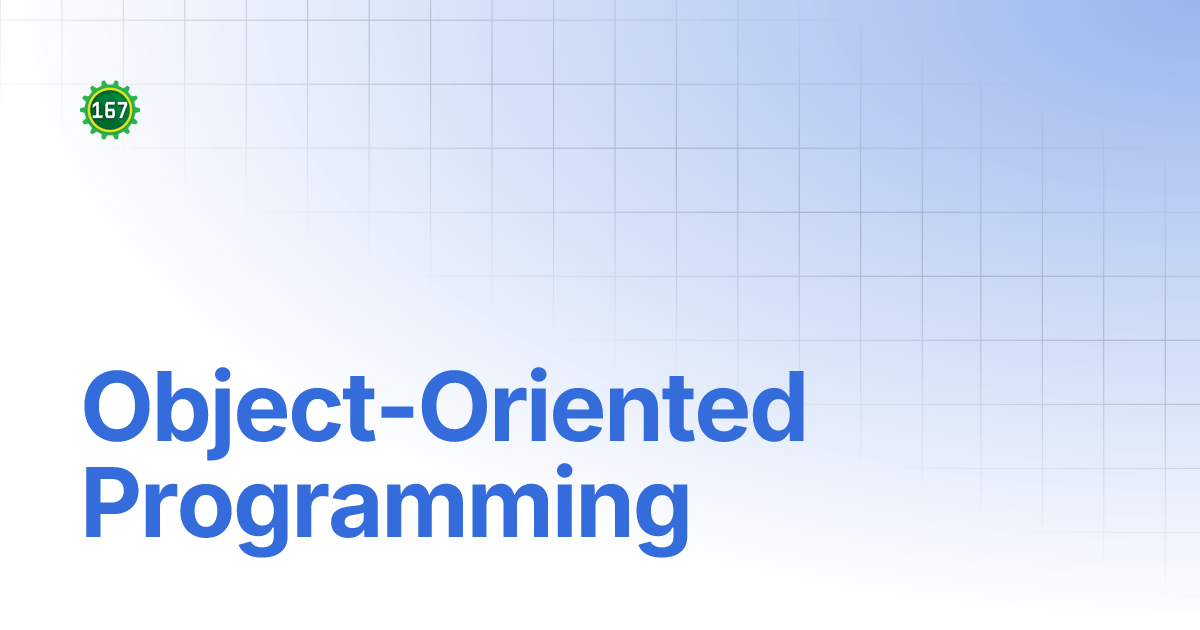 167

Object-Oriented Programming